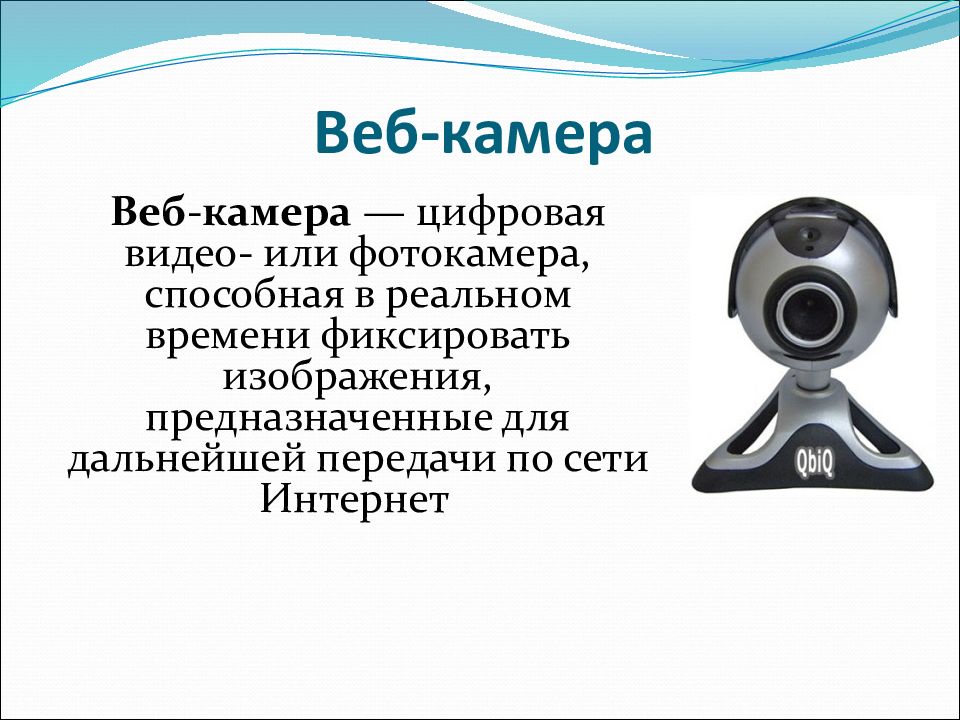 Веб-камера

Веб-камера — цифровая видео- или фотокамера, способная в реальном времени фиксировать изображения, предназначенные для дальнейшей передачи по сети Интернет

QbiQ